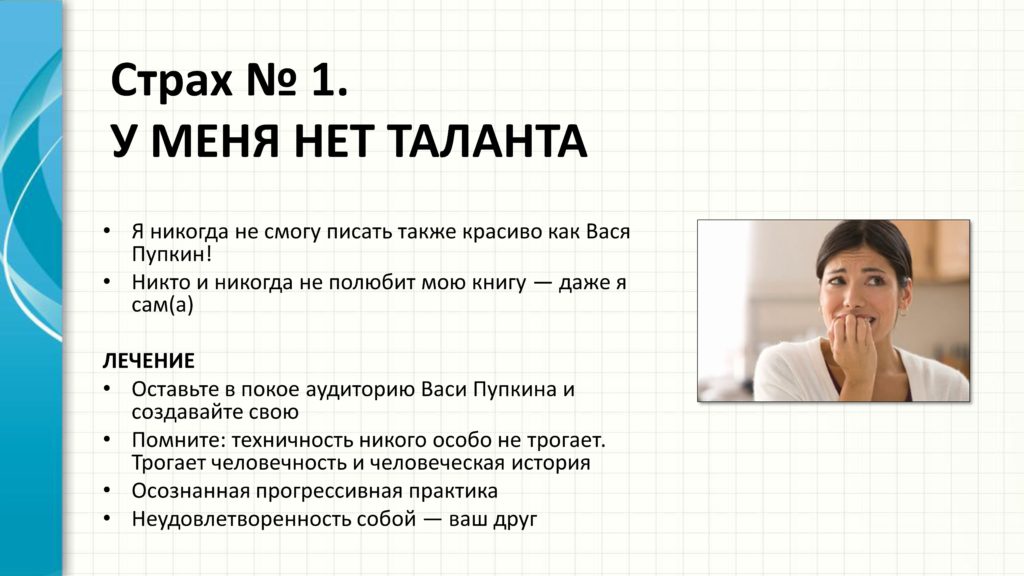 Страх № 1.
У МЕНЯ НЕТ ТАЛАНТА

• Я никогда не смогу писать также красиво как Вася Пупкин!
• Никто и никогда не полюбит мою книгу — даже я сам(а)

ЛЕЧЕНИЕ
• Оставьте в покое аудиторию Васи Пупкина и создавайте свою
• Помните: техничность никого особо не трогает. Трогает человечность и человеческая история
• Осознанная прогрессивная практика
• Неудовлетворенность собой — ваш друг